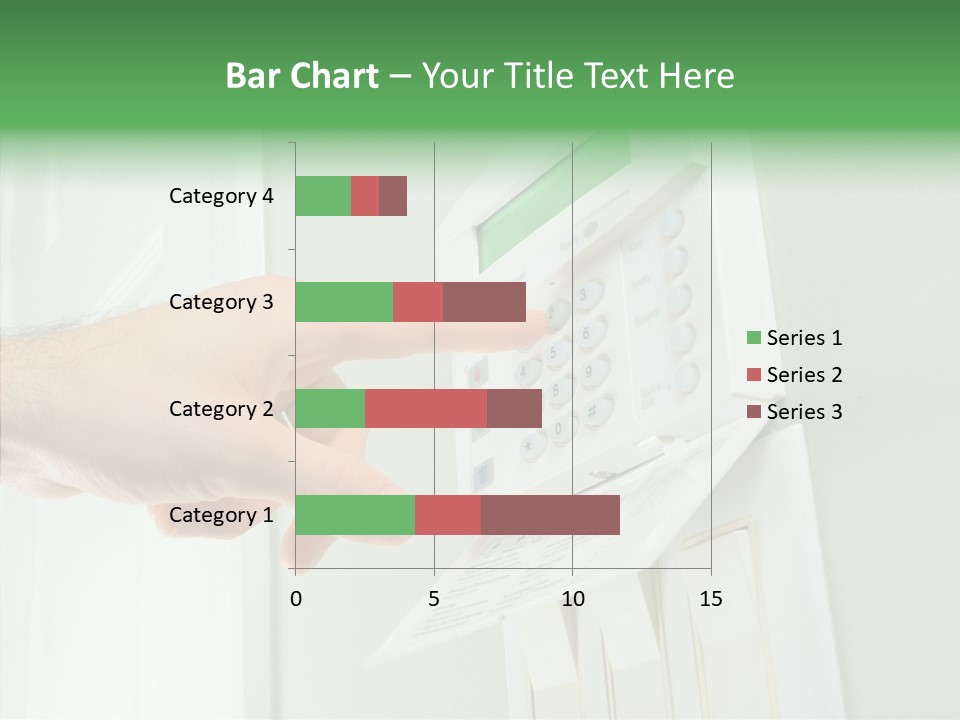 Bar Chart – Your Title Text Here

Category 4
Category 3
Category 2
Category 1

0
5
10
15

Series 1
Series 2
Series 3